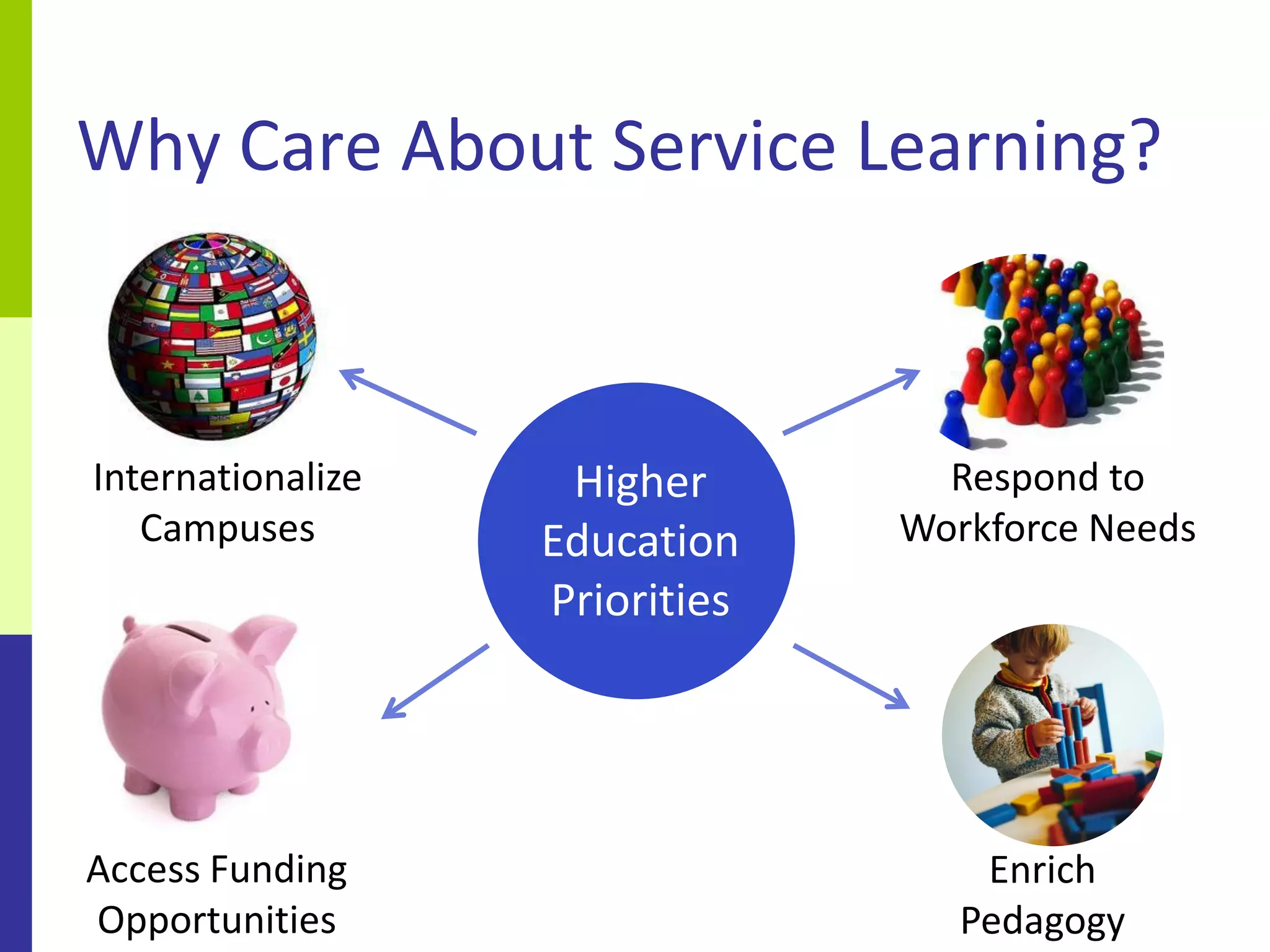 Why Care About Service Learning?

Internationalize Campuses

Higher Education Priorities

Respond to Workforce Needs

Access Funding Opportunities

Enrich Pedagogy